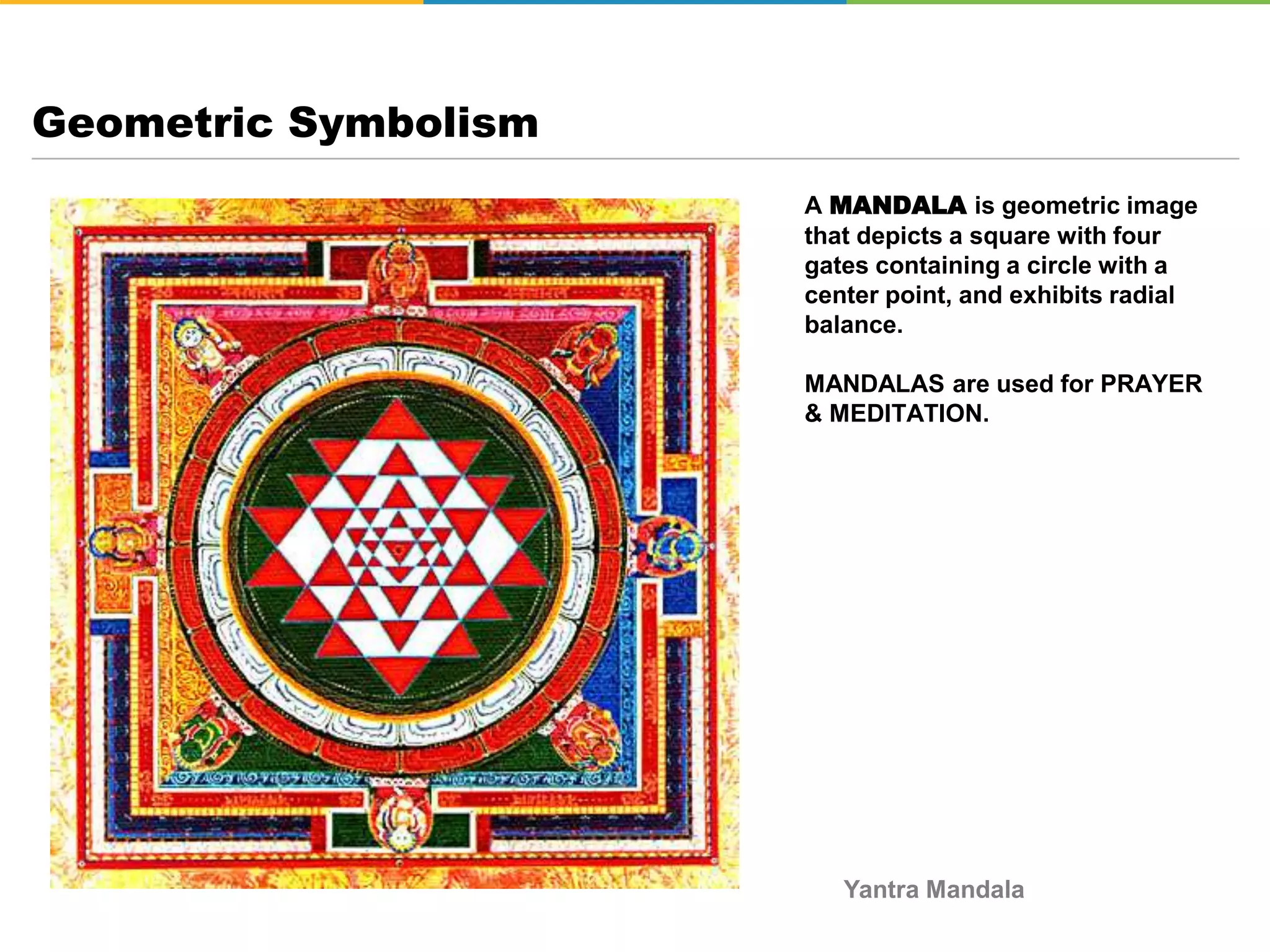 Geometric Symbolism

A MANDALA is geometric image that depicts a square with four gates containing a circle with a center point, and exhibits radial balance.

MANDALAS are used for PRAYER & MEDITATION.

Yantra Mandala